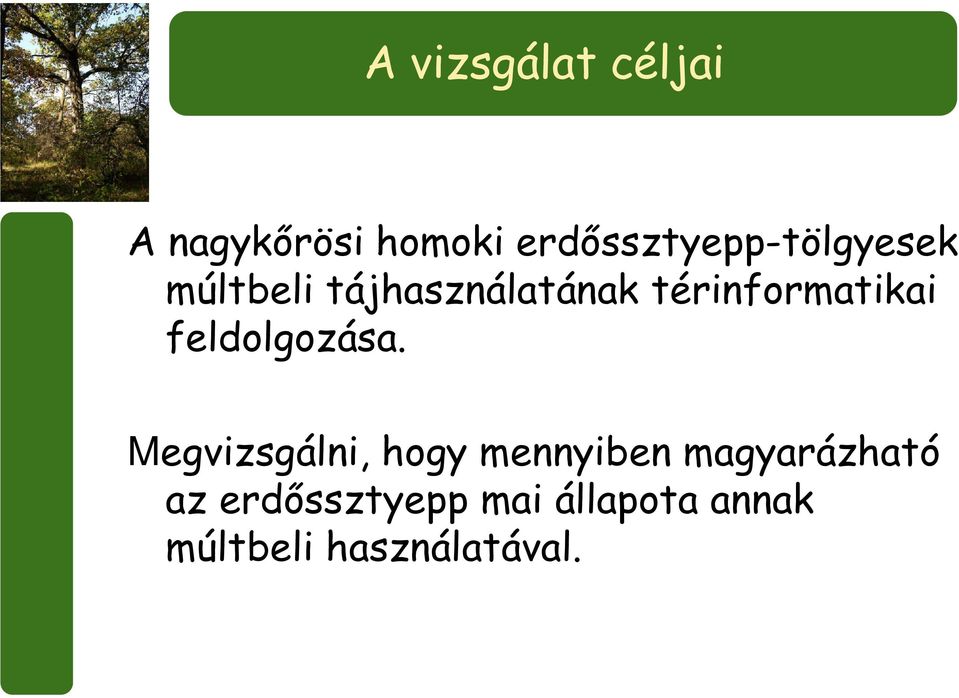 A vizsgálat céljai

A nagykőrösi homoki erdőssztyepp-tölgyesek múltbeli tájhasználatának térinformatikai feldolgozása.

Megvizsgálni, hogy mennyiben magyarázható az erdőssztyepp mai állapota annak múltbeli használatával.